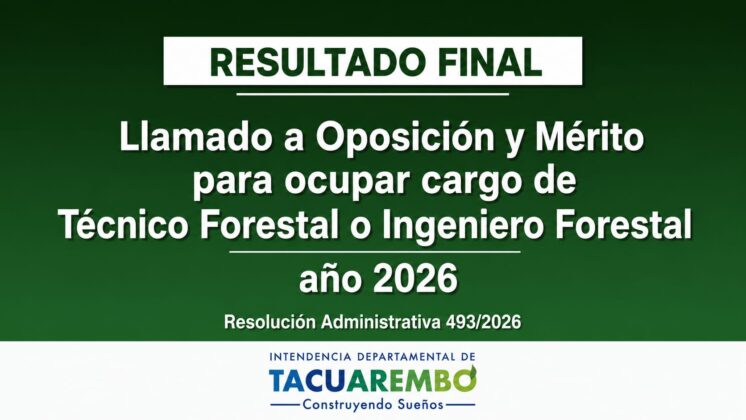 RESULTADO FINAL

Llamado a Oposición y Mérito para ocupar cargo de Técnico Forestal o Ingeniero Forestal

año 2026

Resolución Administrativa 493/2026

INTENDENCIA DEPARTAMENTAL DE
TACUAREMBO
Construyendo Sueños